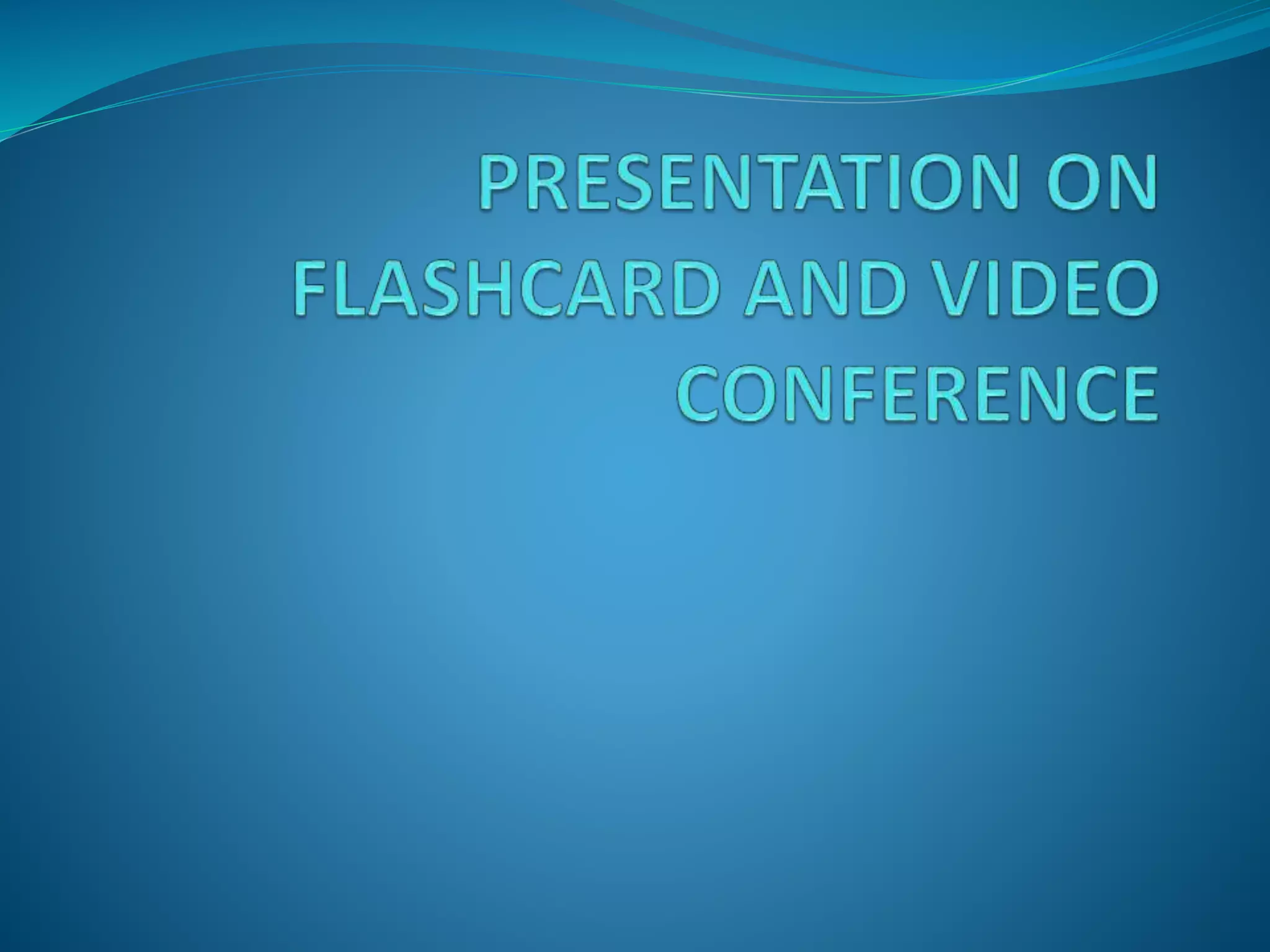 PRESENTATION ON FLASHCARD AND VIDEO CONFERENCE